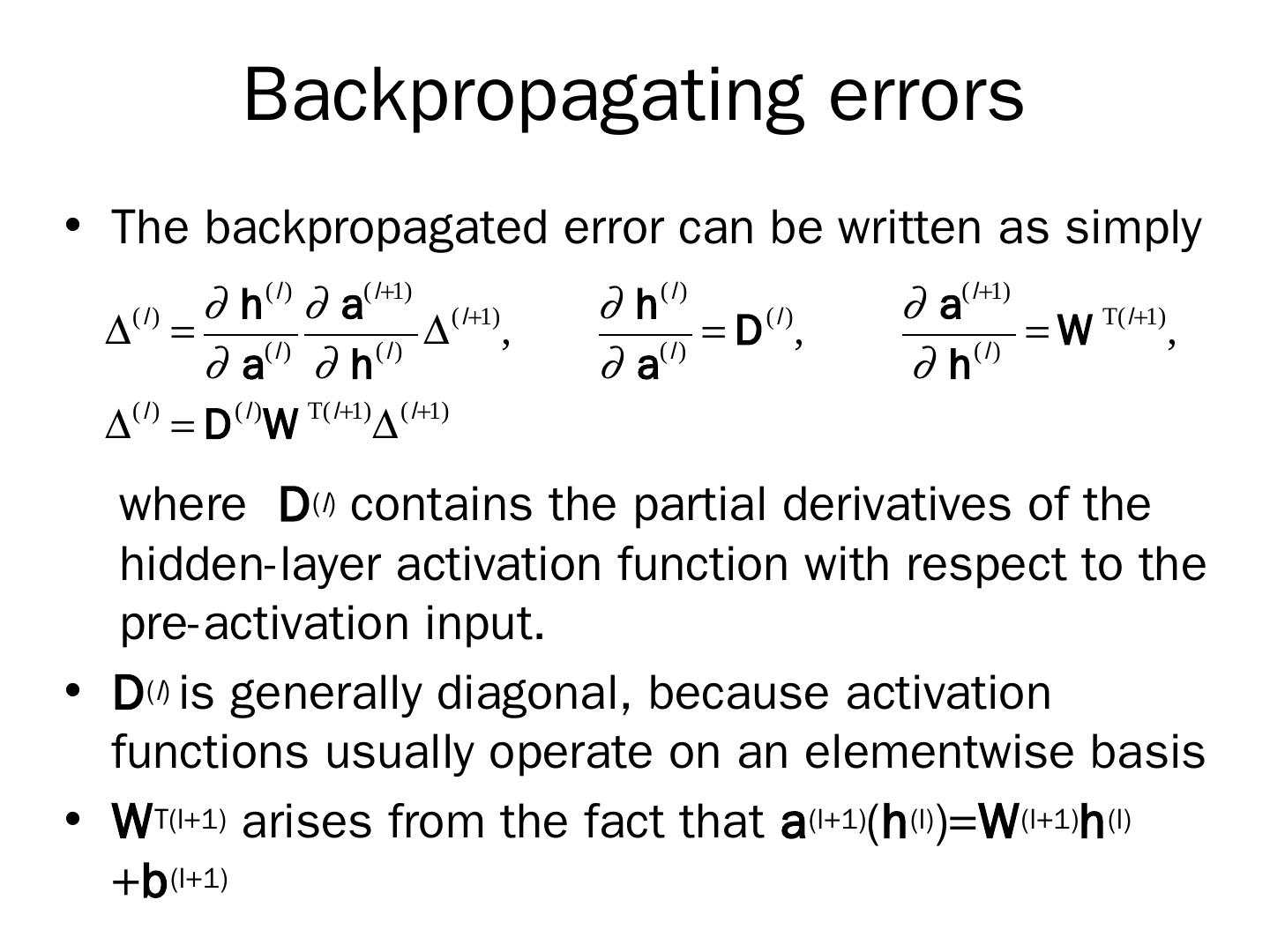 Backpropagating errors

• The backpropagated error can be written as simply

$\Delta^{(l)} = \frac{\partial \mathbf{h}^{(l)}}{\partial \mathbf{a}^{(l)}} \frac{\partial \mathbf{a}^{(l+1)}}{\partial \mathbf{h}^{(l)}} \Delta^{(l+1)}$, $\frac{\partial \mathbf{h}^{(l)}}{\partial \mathbf{a}^{(l)}} = \mathbf{D}^{(l)}$, $\frac{\partial \mathbf{a}^{(l+1)}}{\partial \mathbf{h}^{(l)}} = \mathbf{W}^{\mathrm{T}(l+1)}$,

$\Delta^{(l)} = \mathbf{D}^{(l)} \mathbf{W}^{\mathrm{T}(l+1)} \Delta^{(l+1)}$

where $\mathbf{D}^{(l)}$ contains the partial derivatives of the hidden-layer activation function with respect to the pre-activation input.

• $\mathbf{D}^{(l)}$ is generally diagonal, because activation functions usually operate on an elementwise basis

• $\mathbf{W}^{T(l+1)}$ arises from the fact that $\mathbf{a}^{(l+1)}(\mathbf{h}^{(l)})=\mathbf{W}^{(l+1)}\mathbf{h}^{(l)}+\mathbf{b}^{(l+1)}$